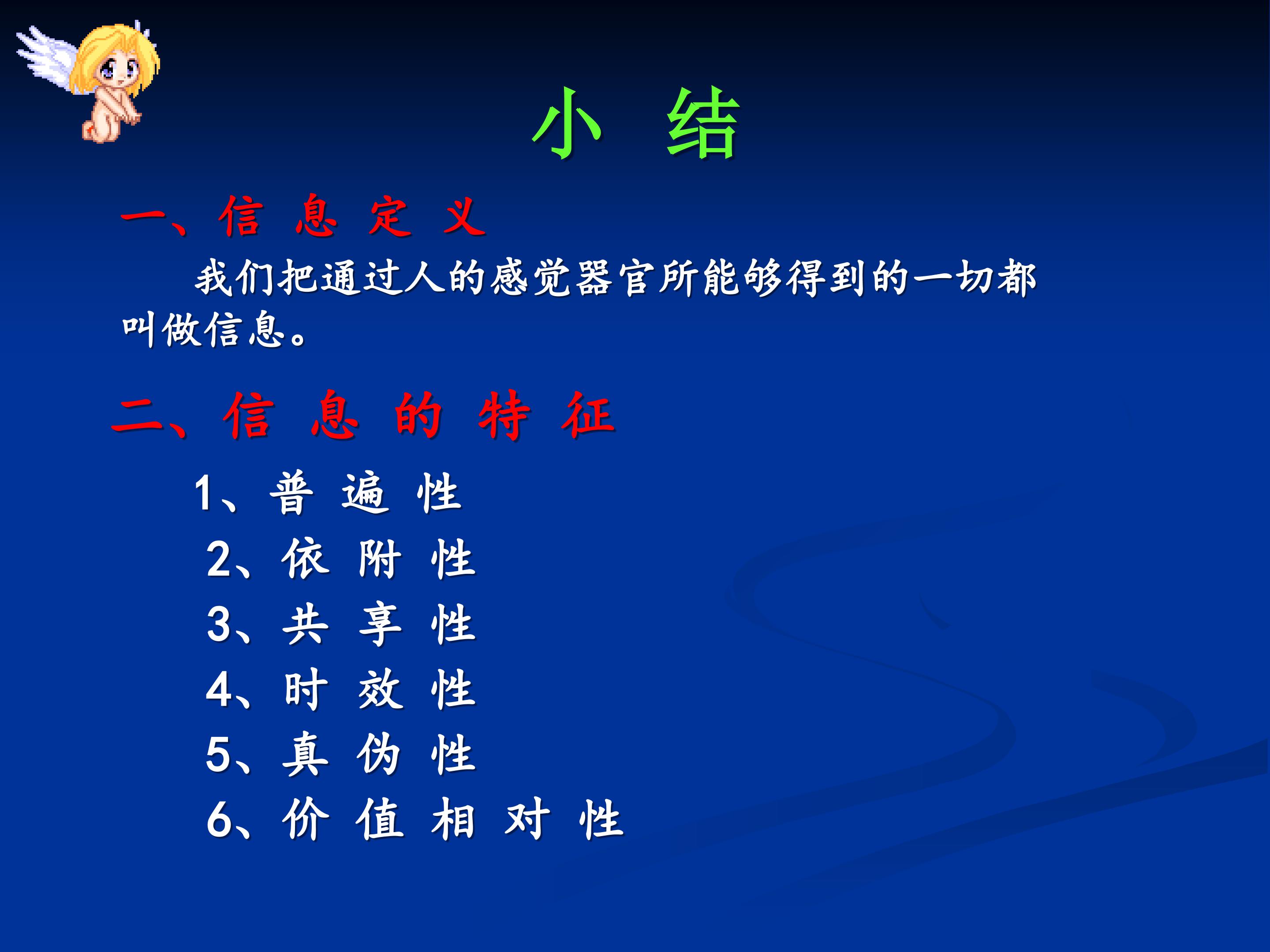 小 结

一、信 息 定 义

我们把通过人的感觉器官所能够得到的一切都叫做信息。

二、信 息 的 特 征

1、普 遍 性
2、依 附 性
3、共 享 性
4、时 效 性
5、真 伪 性
6、价 值 相 对 性